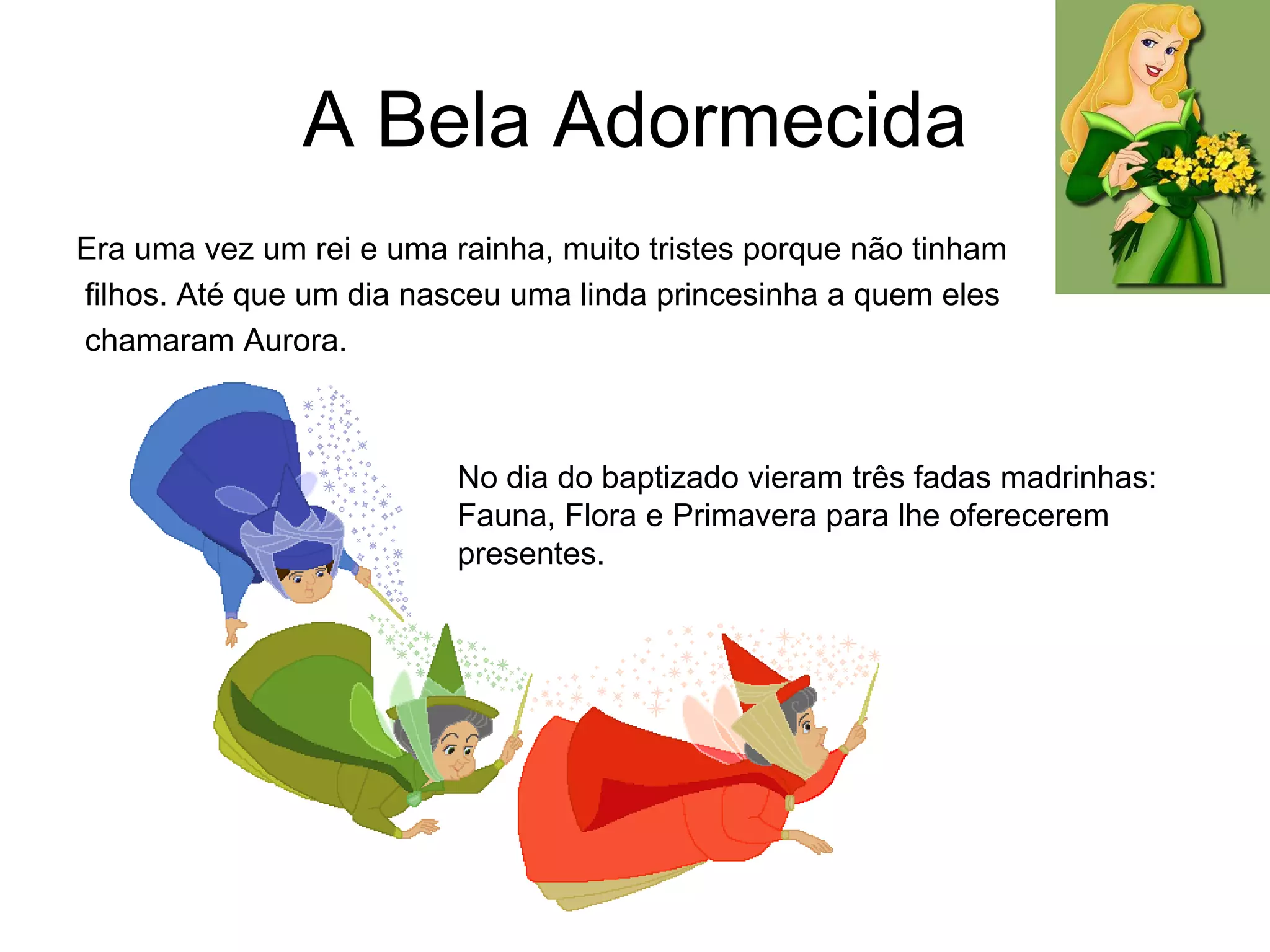 A Bela Adormecida

Era uma vez um rei e uma rainha, muito tristes porque não tinham filhos. Até que um dia nasceu uma linda princesinha a quem eles chamaram Aurora.

No dia do baptizado vieram três fadas madrinhas: Fauna, Flora e Primavera para lhe oferecerem presentes.